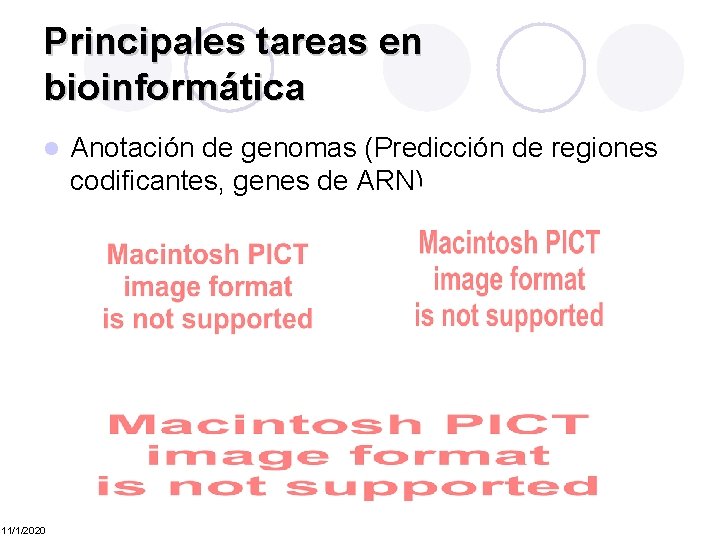 Principales tareas en bioinformática

Anotación de genomas (Predicción de regiones codificantes, genes de ARN)

Macintosh PICT image format is not supported

Macintosh PICT image format is not supported

Macintosh PICT image format is not supported

11/1/2020